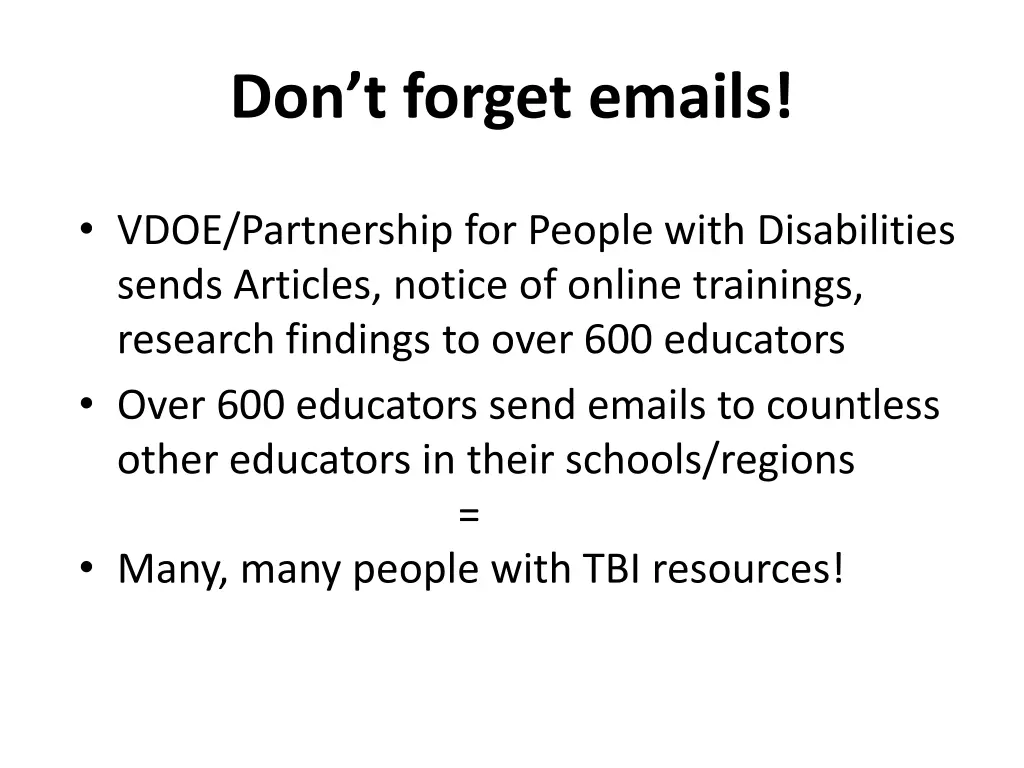 Don’t forget emails!

• VDOE/Partnership for People with Disabilities sends Articles, notice of online trainings, research findings to over 600 educators
• Over 600 educators send emails to countless other educators in their schools/regions

=

• Many, many people with TBI resources!